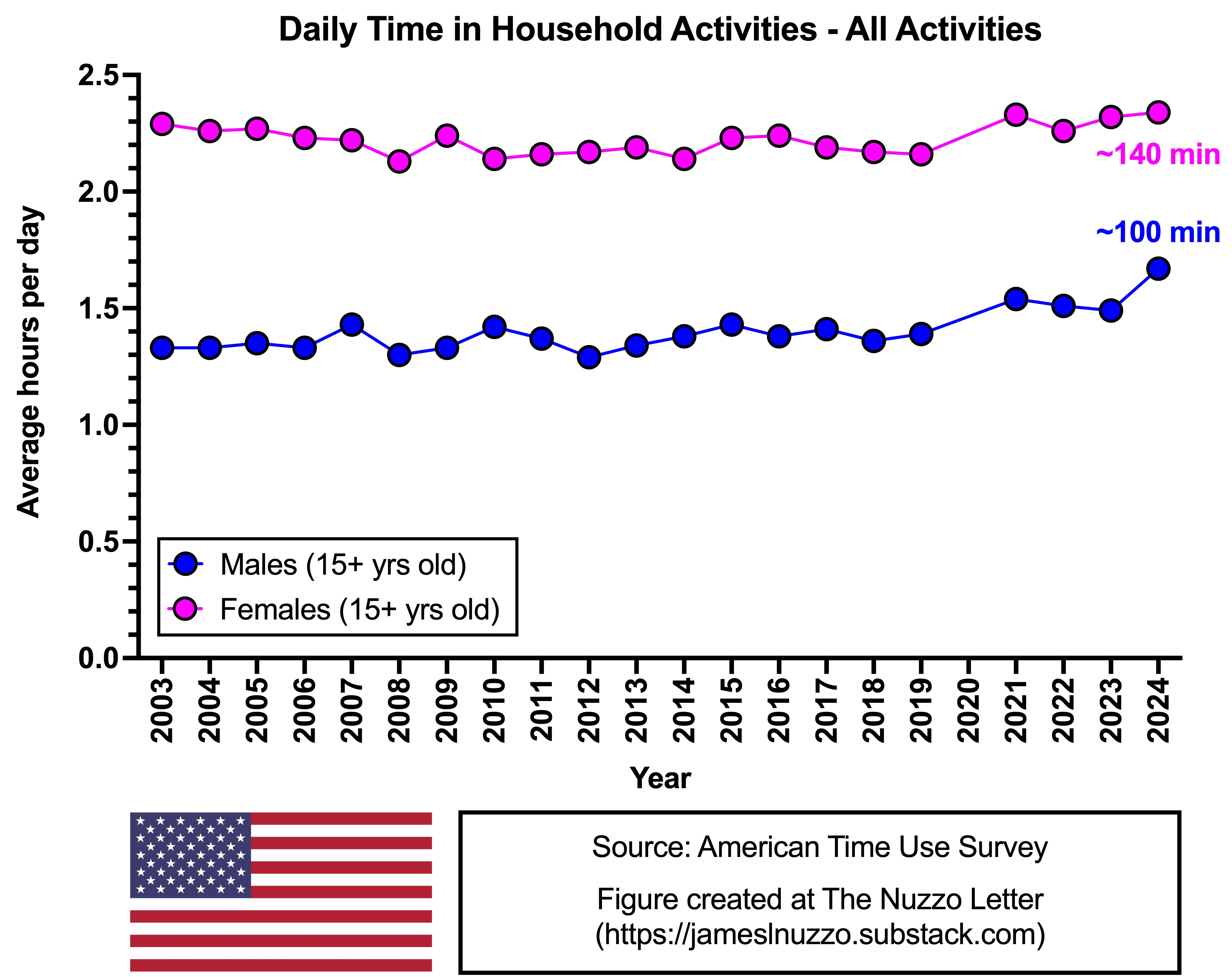 Daily Time in Household Activities - All Activities

Average hours per day

2.5
2.0
1.5
1.0
0.5
0.0

~140 min
~100 min

Males (15+ yrs old)
Females (15+ yrs old)

2003
2004
2005
2006
2007
2008
2009
2010
2011
2012
2013
2014
2015
2016
2017
2018
2019
2020
2021
2022
2023
2024

Year

Source: American Time Use Survey

Figure created at The Nuzzo Letter
(https://jameslnuzzo.substack.com)